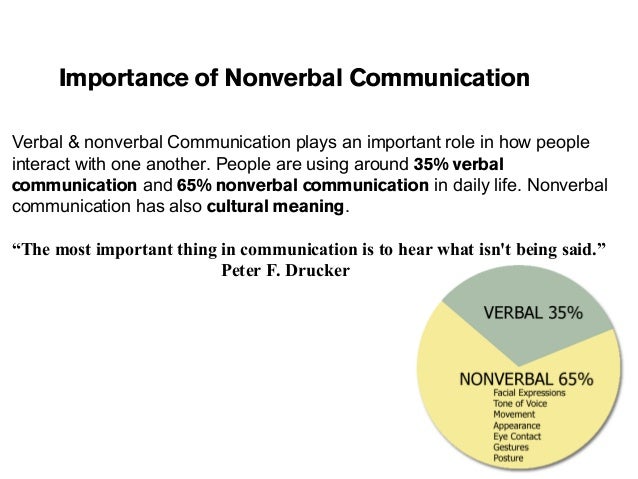 Importance of Nonverbal Communication

Verbal & nonverbal Communication plays an important role in how people interact with one another. People are using around 35% verbal communication and 65% nonverbal communication in daily life. Nonverbal communication has also cultural meaning.

“The most important thing in communication is to hear what isn't being said.”
Peter F. Drucker

VERBAL 35%

NONVERBAL 65%
Facial Expressions
Tone of Voice
Movement
Appearance
Eye Contact
Gestures
Posture